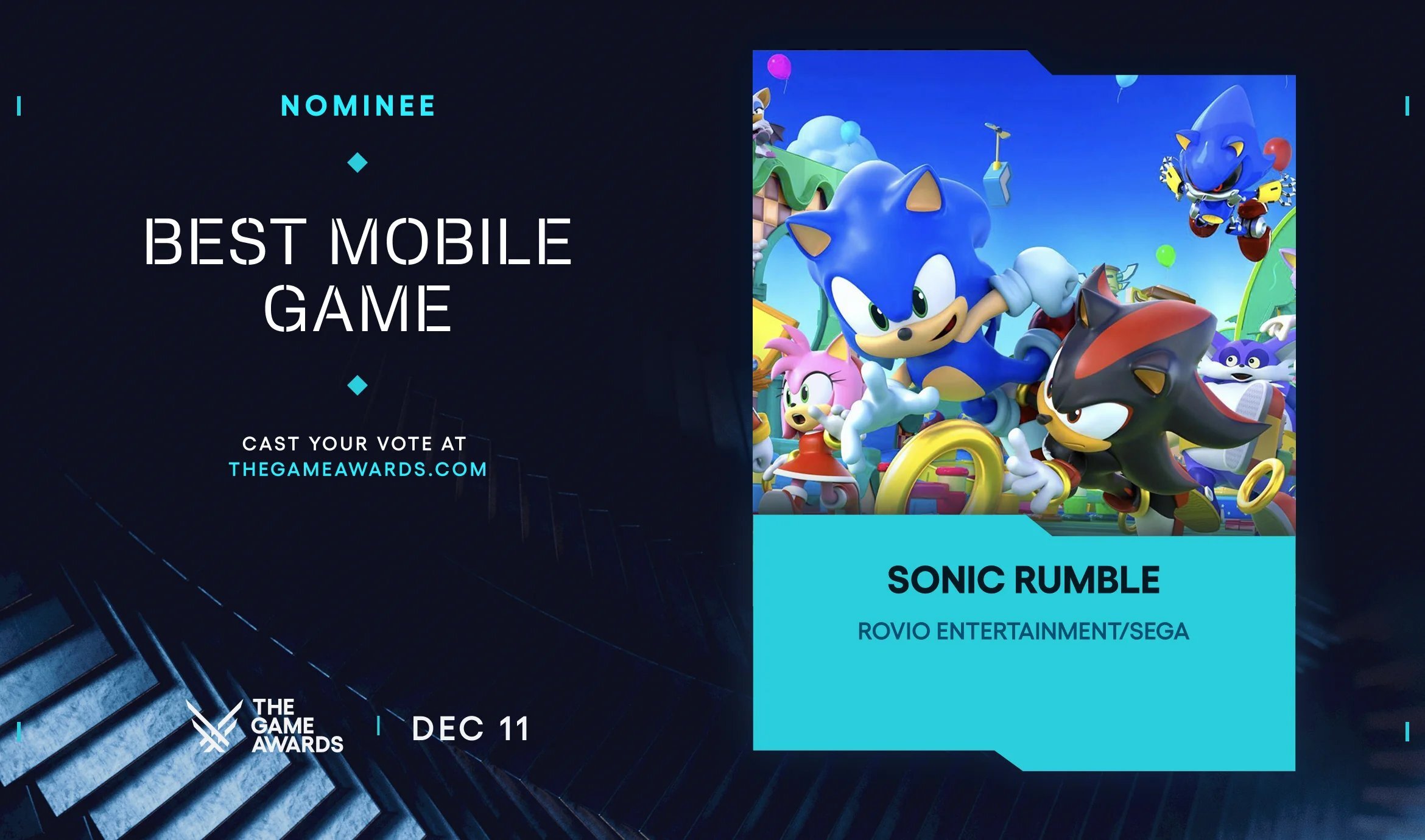 NOMINEE

BEST MOBILE GAME

CAST YOUR VOTE AT
THEGAMEAWARDS.COM

THE GAME AWARDS

DEC 11

SONIC RUMBLE

ROVIO ENTERTAINMENT/SEGA